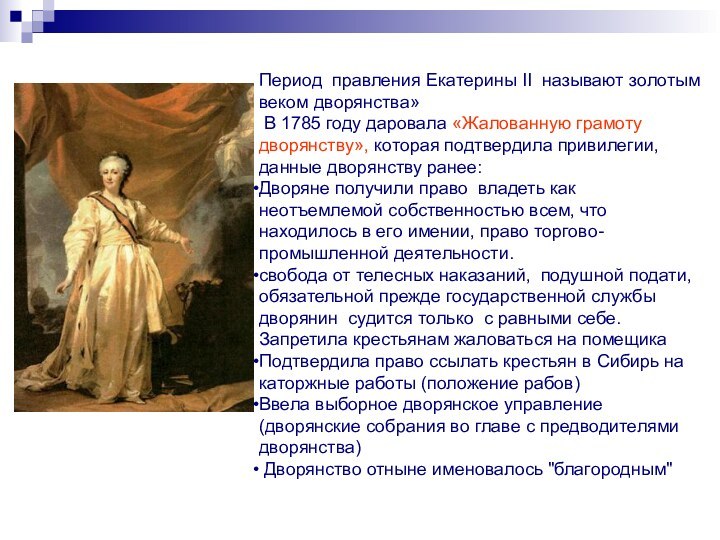 Период правления Екатерины II называют золотым веком дворянства»

В 1785 году даровала «Жалованную грамоту дворянству», которая подтвердила привилегии, данные дворянству ранее:

•Дворяне получили право владеть как неотъемлемой собственностью всем, что находилось в его имении, право торгово-промышленной деятельности.

•свобода от телесных наказаний, подушной подати, обязательной прежде государственной службы дворянин судится только с равными себе.

Запретила крестьянам жаловаться на помещика

•Подтвердила право ссылать крестьян в Сибирь на каторжные работы (положение рабов)

•Ввела выборное дворянское управление (дворянские собрания во главе с предводителями дворянства)

• Дворянство отныне именовалось "благородным"